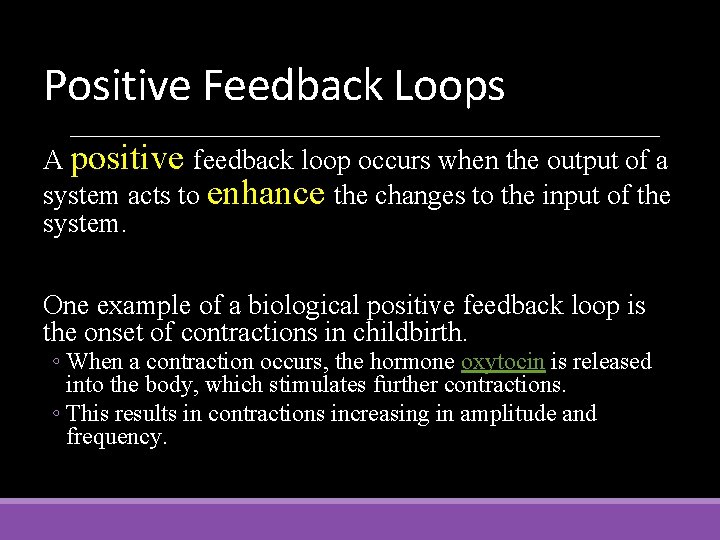 Positive Feedback Loops

A positive feedback loop occurs when the output of a system acts to enhance the changes to the input of the system.

One example of a biological positive feedback loop is the onset of contractions in childbirth.
◦ When a contraction occurs, the hormone oxytocin is released into the body, which stimulates further contractions.
◦ This results in contractions increasing in amplitude and frequency.